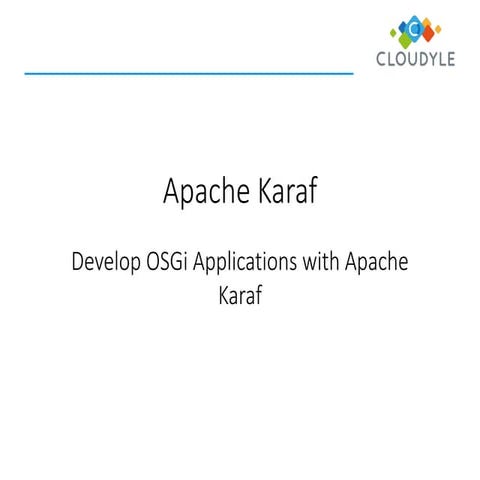 C
CLOUDYLE

Apache Karaf

Develop OSGi Applications with Apache Karaf